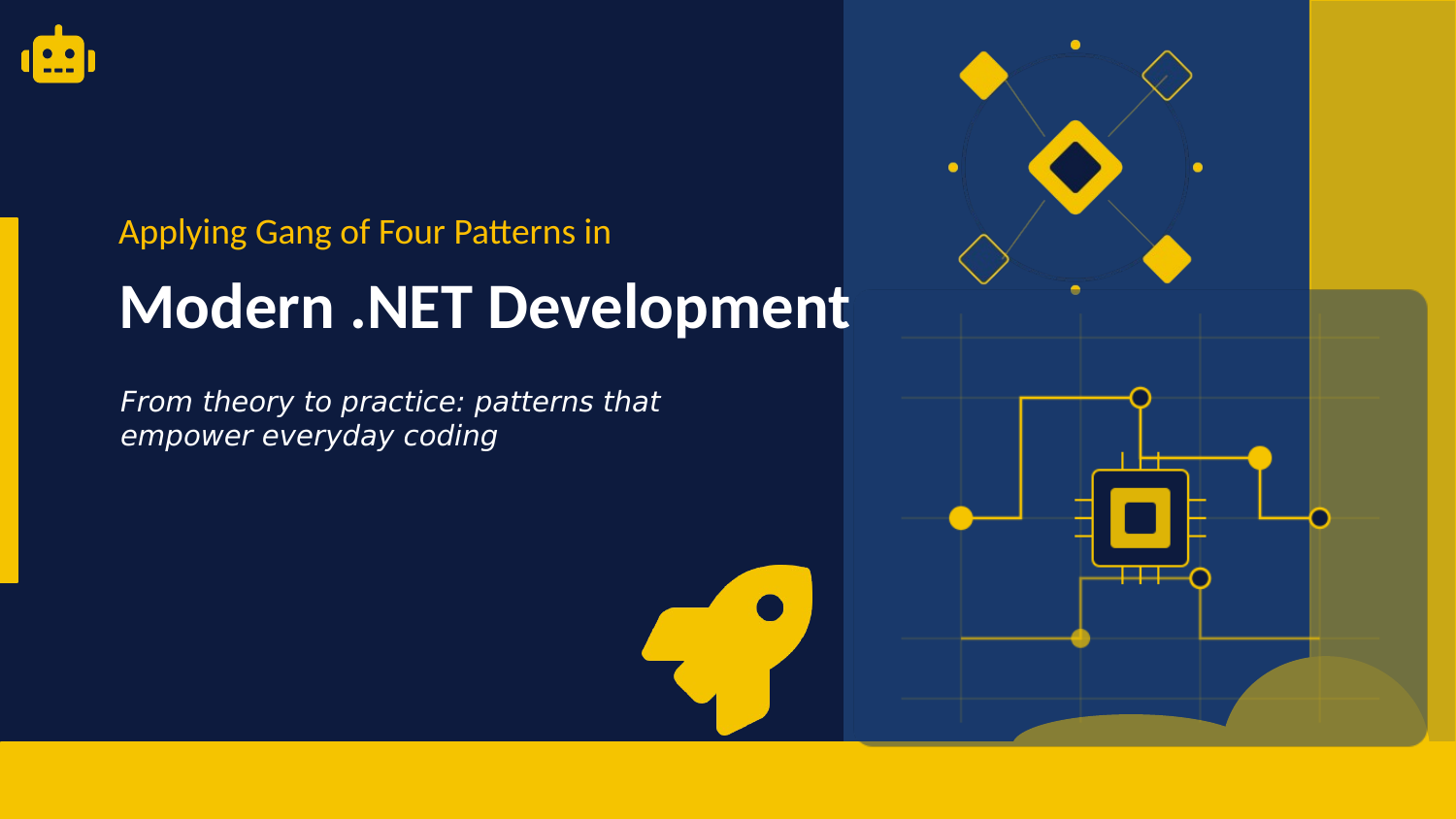 Applying Gang of Four Patterns in

Modern .NET Development

From theory to practice: patterns that empower everyday coding